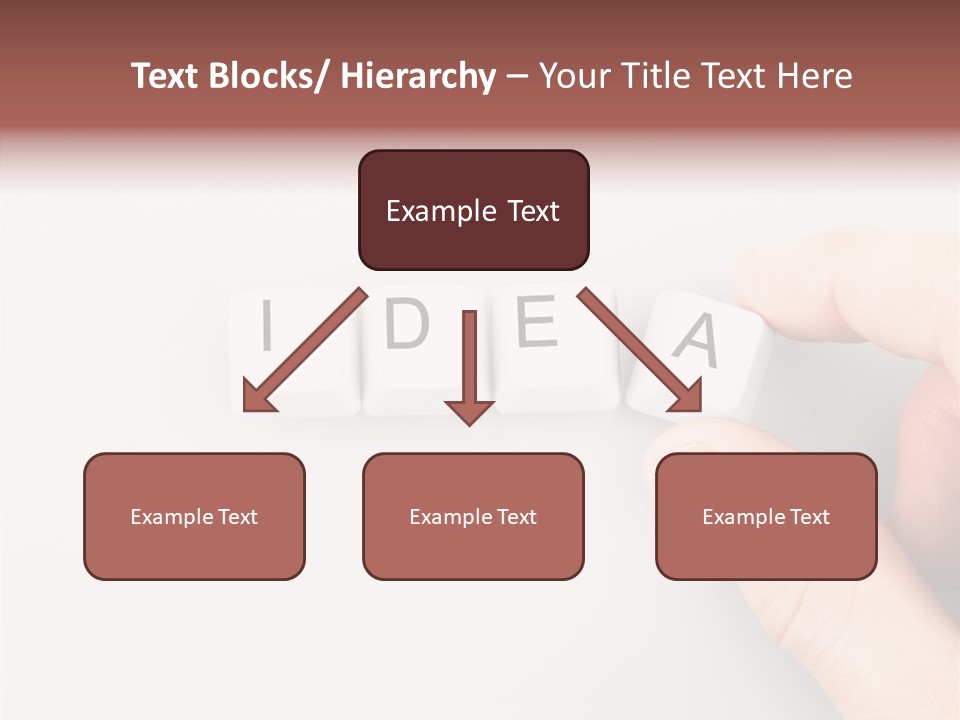 Text Blocks/ Hierarchy – Your Title Text Here

Example Text

I D E A

Example Text

Example Text

Example Text